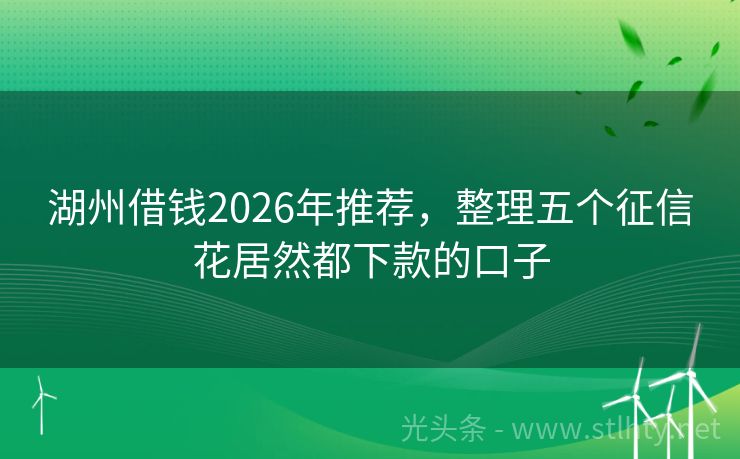 湖州借钱2026年推荐，整理五个征信花居然都下款的口子

光头条 - www.stlhty.net